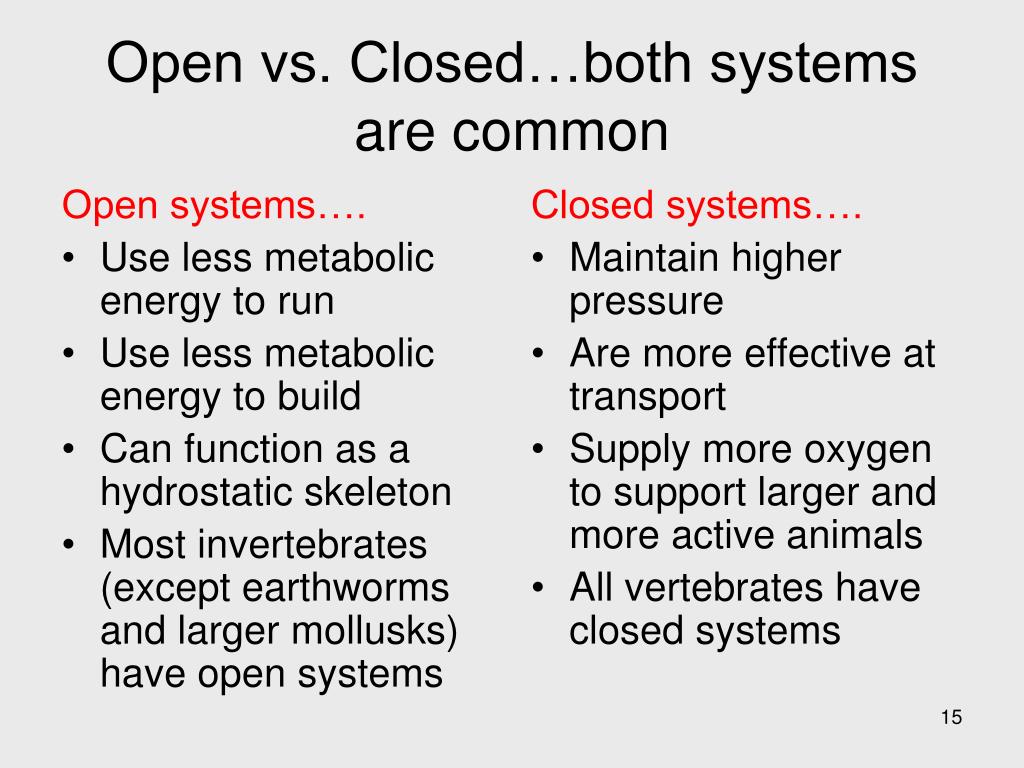 Open vs. Closed…both systems are common

Open systems….
• Use less metabolic energy to run
• Use less metabolic energy to build
• Can function as a hydrostatic skeleton
• Most invertebrates (except earthworms and larger mollusks) have open systems

Closed systems….
• Maintain higher pressure
• Are more effective at transport
• Supply more oxygen to support larger and more active animals
• All vertebrates have closed systems

15